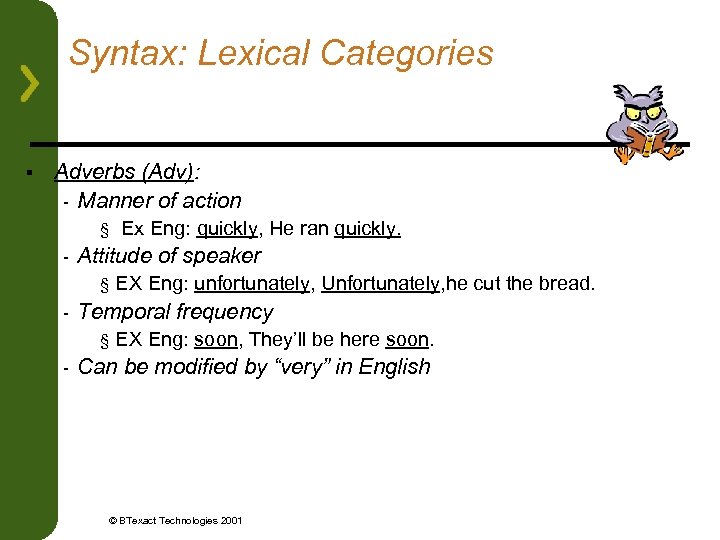 Syntax: Lexical Categories

▪ Adverbs (Adv):
- Manner of action
§ Ex Eng: quickly, He ran quickly.
- Attitude of speaker
§ EX Eng: unfortunately, Unfortunately,he cut the bread.
- Temporal frequency
§ EX Eng: soon, They'll be here soon.
- Can be modified by "very" in English

© BTexact Technologies 2001